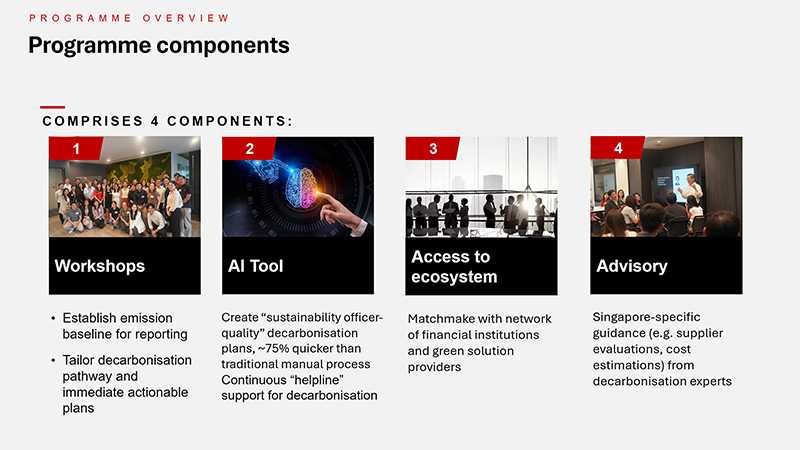 PROGRAMME OVERVIEW

Programme components

COMPRISES 4 COMPONENTS:

1

Workshops

• Establish emission baseline for reporting

• Tailor decarbonisation pathway and immediate actionable plans

2

AI Tool

Create “sustainability officer-quality” decarbonisation plans, ~75% quicker than traditional manual process
Continuous “helpline” support for decarbonisation

3

Access to ecosystem

Matchmake with network of financial institutions and green solution providers

4

Advisory

Singapore-specific guidance (e.g. supplier evaluations, cost estimations) from decarbonisation experts